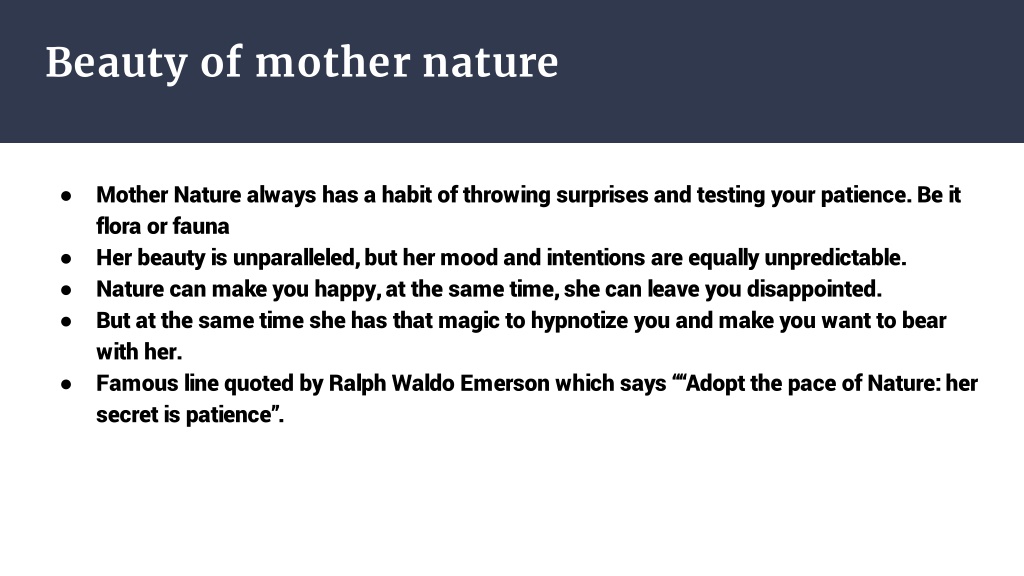 Beauty of mother nature

● Mother Nature always has a habit of throwing surprises and testing your patience. Be it flora or fauna
● Her beauty is unparalleled, but her mood and intentions are equally unpredictable.
● Nature can make you happy, at the same time, she can leave you disappointed.
● But at the same time she has that magic to hypnotize you and make you want to bear with her.
● Famous line quoted by Ralph Waldo Emerson which says ““Adopt the pace of Nature: her secret is patience”.